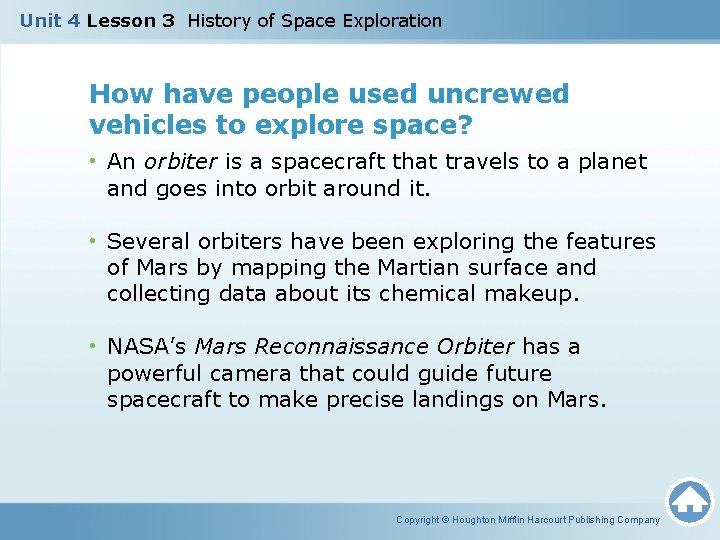 Unit 4 Lesson 3 History of Space Exploration

How have people used uncrewed vehicles to explore space?

• An orbiter is a spacecraft that travels to a planet and goes into orbit around it.

• Several orbiters have been exploring the features of Mars by mapping the Martian surface and collecting data about its chemical makeup.

• NASA's Mars Reconnaissance Orbiter has a powerful camera that could guide future spacecraft to make precise landings on Mars.

Copyright © Houghton Mifflin Harcourt Publishing Company